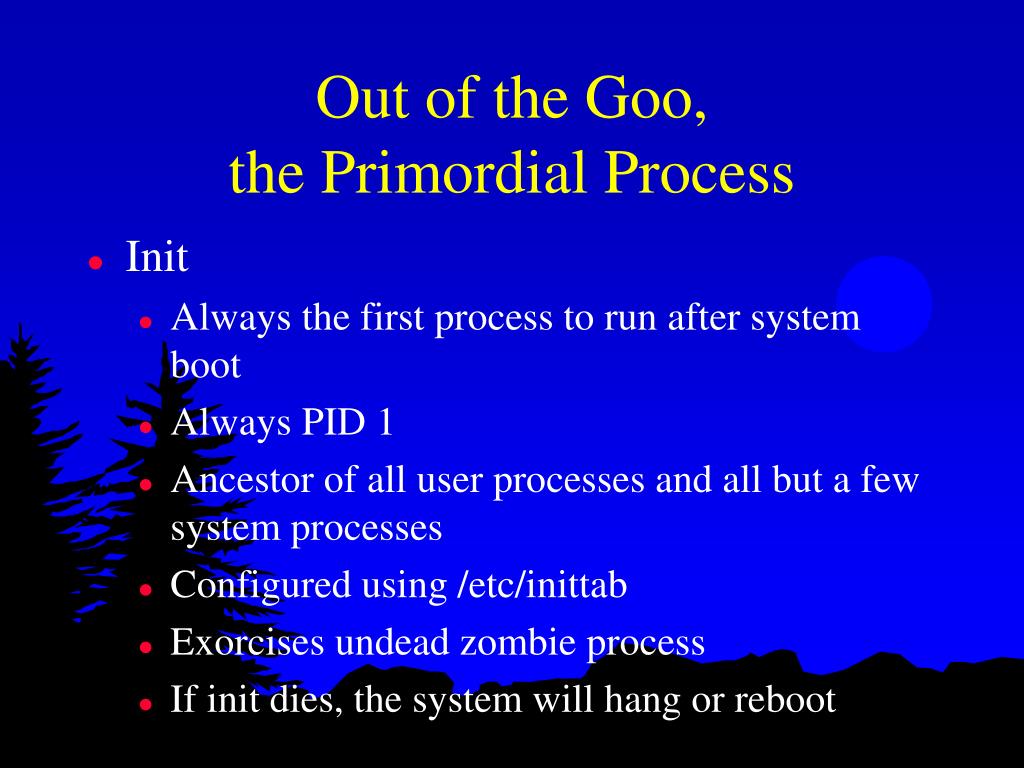 Out of the Goo,
the Primordial Process

- Init
  - Always the first process to run after system boot
  - Always PID 1
  - Ancestor of all user processes and all but a few system processes
  - Configured using /etc/inittab
  - Exorcises undead zombie process
  - If init dies, the system will hang or reboot